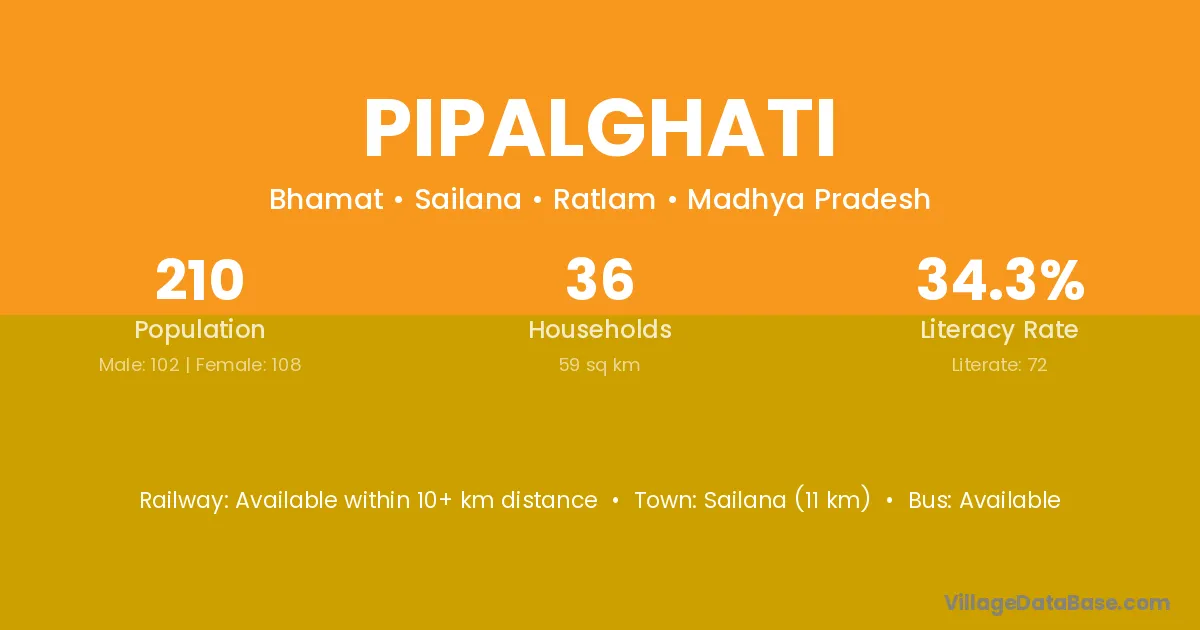 PIPALGHATI

Bhamat • Sailana • Ratlam • Madhya Pradesh

210
Population
Male: 102 | Female: 108

36
Households
59 sq km

34.3%
Literacy Rate
Literate: 72

Railway: Available within 10+ km distance • Town: Sailana (11 km) • Bus: Available

VillageDataBase.com